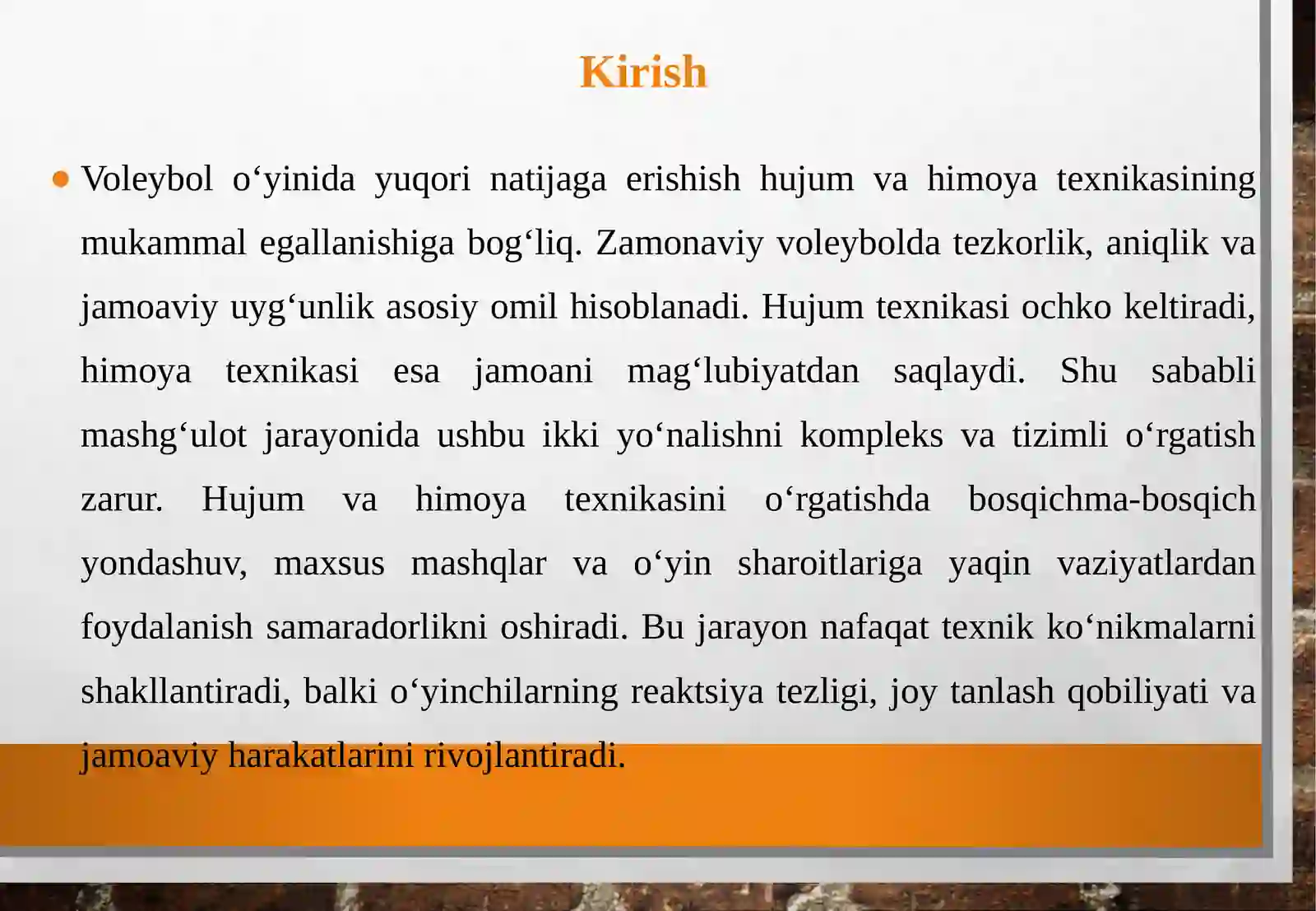 Kirish

Voleybol o‘yinida yuqori natijaga erishish hujum va himoya texnikasining mukammal egallanishiga bog‘liq. Zamonaviy voleybolda tezkorlik, aniqlik va jamoaviy uyg‘unlik asosiy omil hisoblanadi. Hujum texnikasi ochko keltiradi, himoya texnikasi esa jamoani mag‘lubiyatdan saqlaydi. Shu sababli mashg‘ulot jarayonida ushbu ikki yo‘nalishni kompleks va tizimli o‘rgatish zarur. Hujum va himoya texnikasini o‘rgatishda bosqichma-bosqich yondashuv, maxsus mashqlar va o‘yin sharoitlariga yaqin vaziyatlardan foydalanish samaradorlikni oshiradi. Bu jarayon nafaqat texnik ko‘nikmalarni shakllantiradi, balki o‘yinchilarning reaktsiya tezligi, joy tanlash qobiliyati va jamoaviy harakatlarini rivojlantiradi.